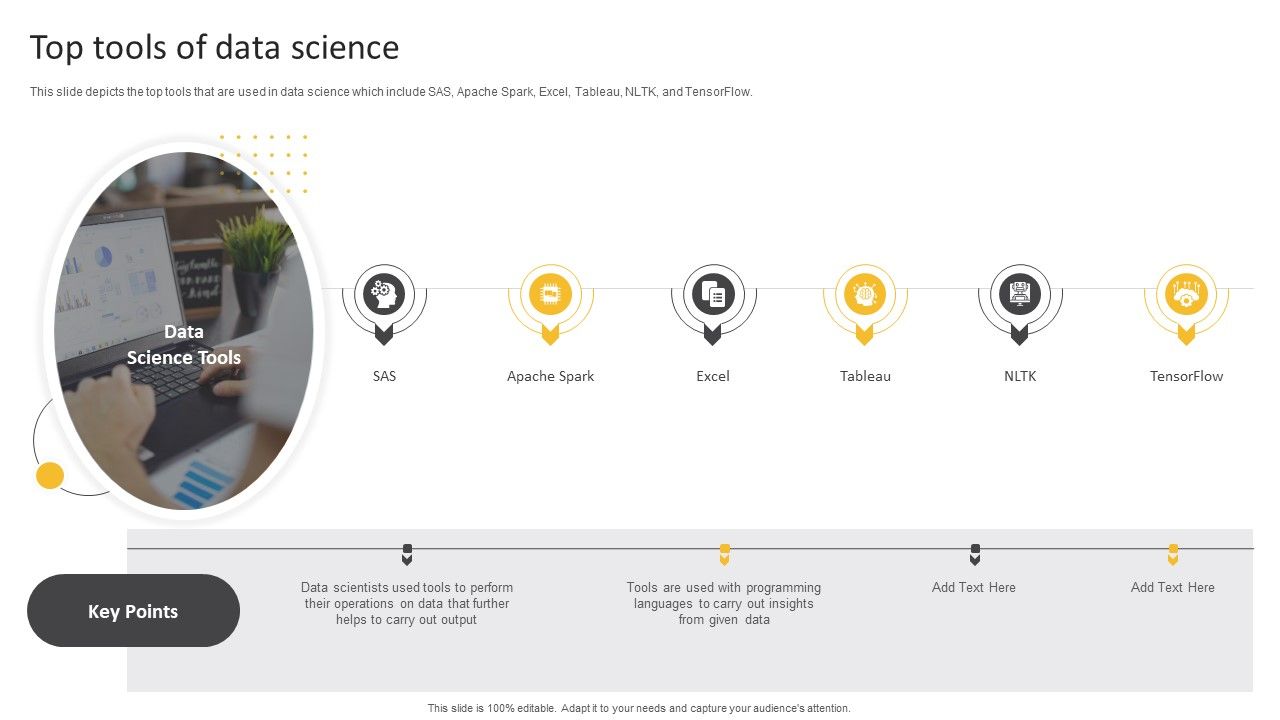 Top tools of data science

This slide depicts the top tools that are used in data science which include SAS, Apache Spark, Excel, Tableau, NLTK, and TensorFlow.

Data Science Tools

SAS

Apache Spark

Excel

Tableau

NLTK

TensorFlow

Key Points

Data scientists used tools to perform their operations on data that further helps to carry out output

Tools are used with programming languages to carry out insights from given data

Add Text Here

Add Text Here

This slide is 100% editable. Adapt it to your needs and capture your audience's attention.